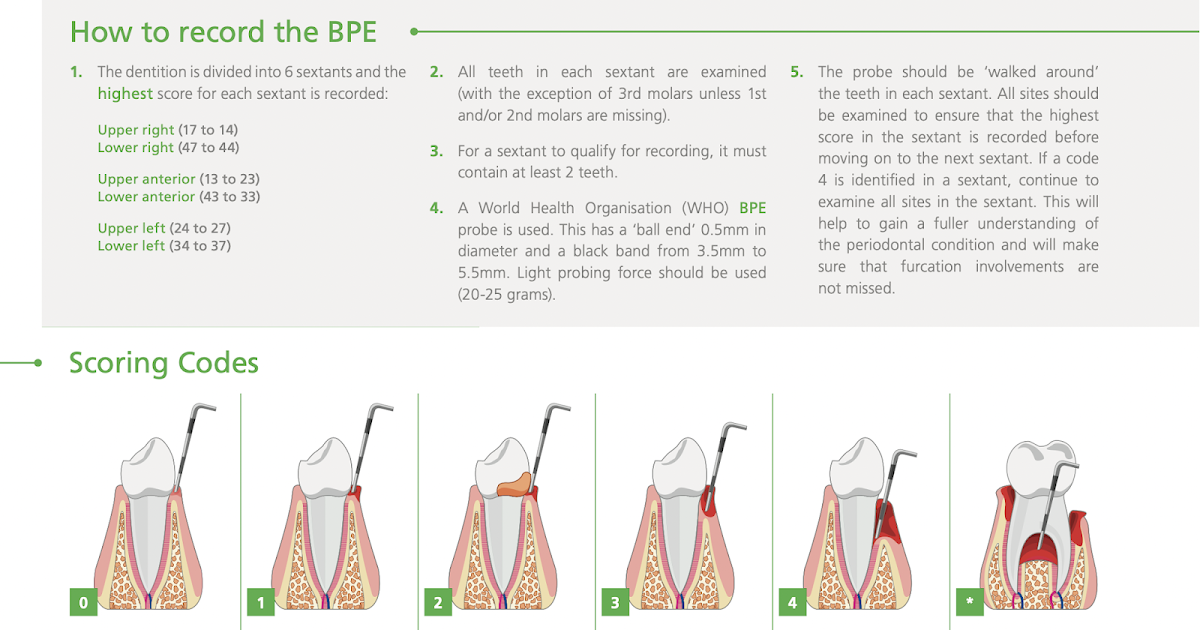 How to record the BPE

1. The dentition is divided into 6 sextants and the highest score for each sextant is recorded:

Upper right (17 to 14)
Lower right (47 to 44)

Upper anterior (13 to 23)
Lower anterior (43 to 33)

Upper left (24 to 27)
Lower left (34 to 37)

2. All teeth in each sextant are examined (with the exception of 3rd molars unless 1st and/or 2nd molars are missing).

3. For a sextant to qualify for recording, it must contain at least 2 teeth.

4. A World Health Organisation (WHO) BPE probe is used. This has a 'ball end' 0.5mm in diameter and a black band from 3.5mm to 5.5mm. Light probing force should be used (20-25 grams).

5. The probe should be 'walked around' the teeth in each sextant. All sites should be examined to ensure that the highest score in the sextant is recorded before moving on to the next sextant. If a code 4 is identified in a sextant, continue to examine all sites in the sextant. This will help to gain a fuller understanding of the periodontal condition and will make sure that furcation involvements are not missed.

Scoring Codes

0

1

2

3

4

*